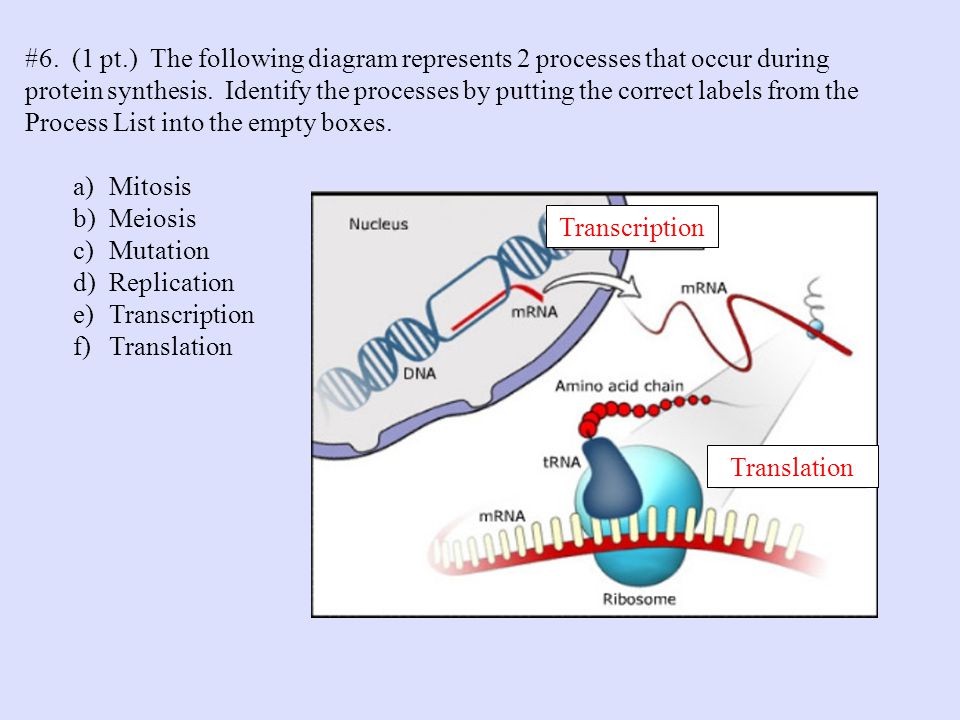 #6. (1 pt.) The following diagram represents 2 processes that occur during protein synthesis. Identify the processes by putting the correct labels from the Process List into the empty boxes.

a) Mitosis
b) Meiosis
c) Mutation
d) Replication
e) Transcription
f) Translation

Nucleus

Transcription

mRNA

mRNA

DNA

Amino acid chain

tRNA

Translation

mRNA

Ribosome